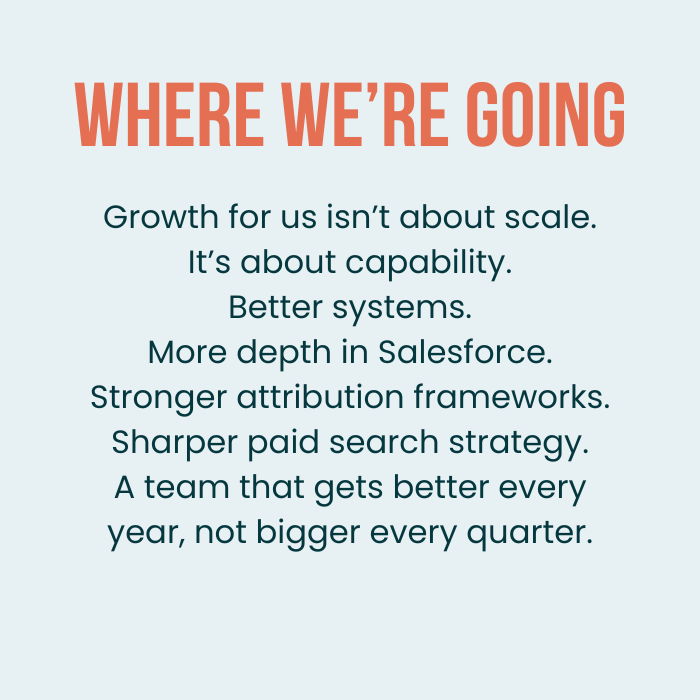 WHERE WE’RE GOING

Growth for us isn’t about scale. It’s about capability. Better systems. More depth in Salesforce. Stronger attribution frameworks. Sharper paid search strategy. A team that gets better every year, not bigger every quarter.